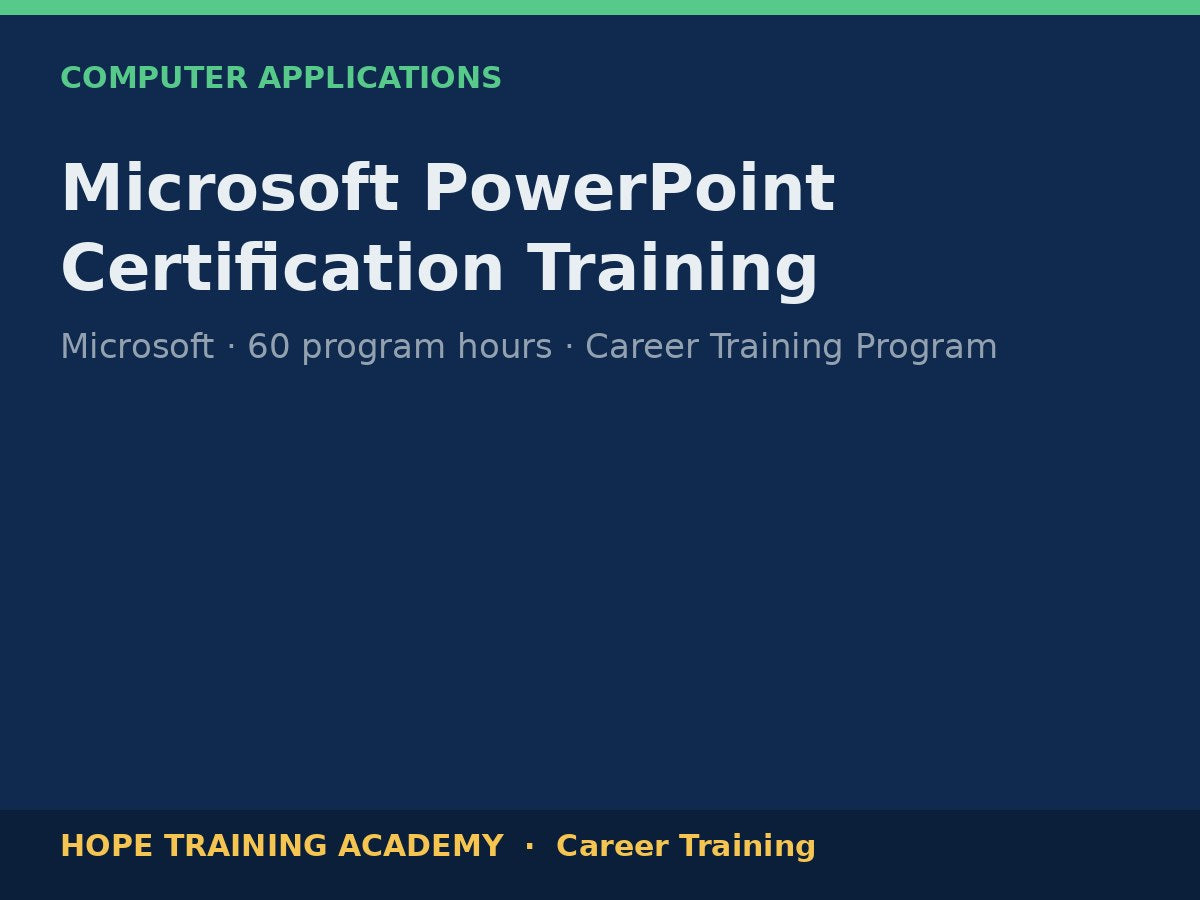 COMPUTER APPLICATIONS

Microsoft PowerPoint Certification Training

Microsoft · 60 program hours · Career Training Program

HOPE TRAINING ACADEMY · Career Training